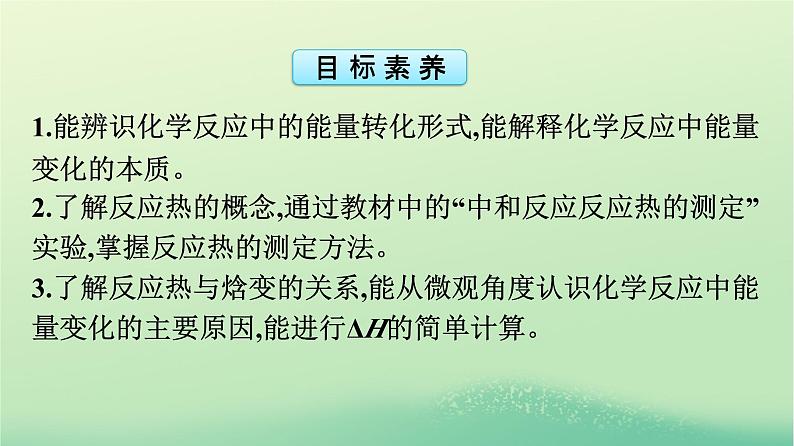 目标素养

1.能辨识化学反应中的能量转化形式,能解释化学反应中能量变化的本质。

2.了解反应热的概念,通过教材中的“中和反应反应热的测定”实验,掌握反应热的测定方法。

3.了解反应热与焓变的关系,能从微观角度认识化学反应中能量变化的主要原因,能进行$\Delta H$的简单计算。